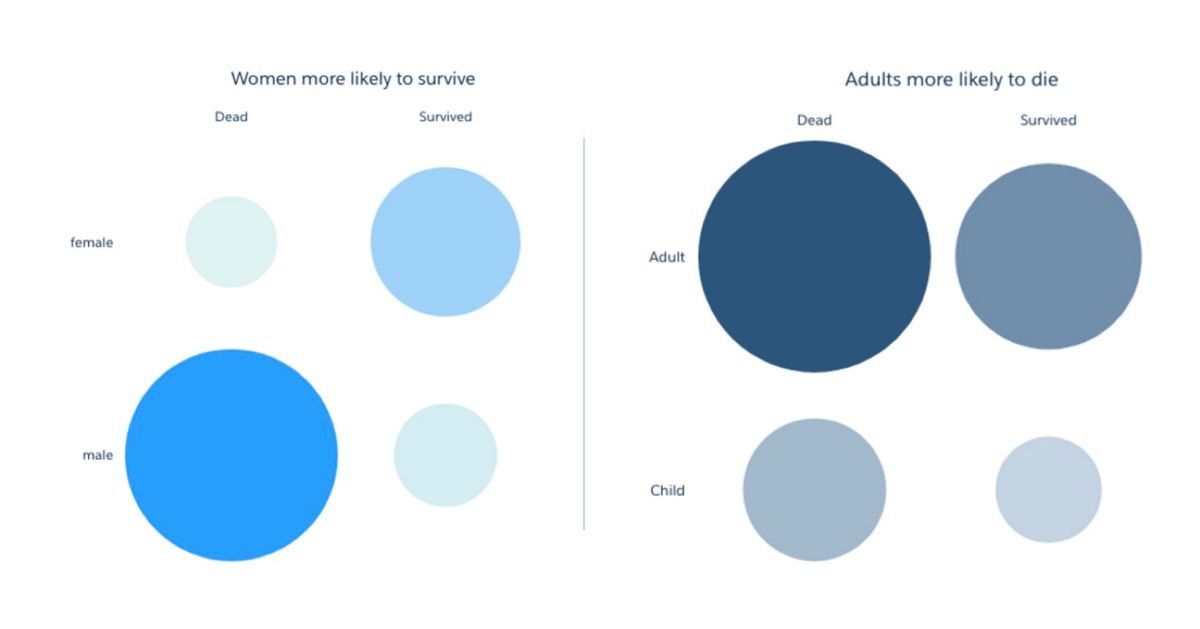 Women more likely to survive

Dead

Survived

female

male

Adults more likely to die

Dead

Survived

Adult

Child